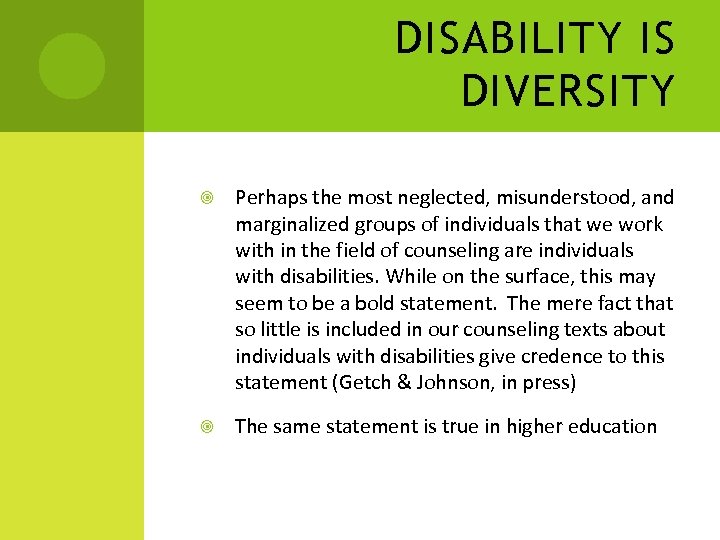 DISABILITY IS DIVERSITY

Perhaps the most neglected, misunderstood, and marginalized groups of individuals that we work with in the field of counseling are individuals with disabilities. While on the surface, this may seem to be a bold statement. The mere fact that so little is included in our counseling texts about individuals with disabilities give credence to this statement (Getch & Johnson, in press)

The same statement is true in higher education